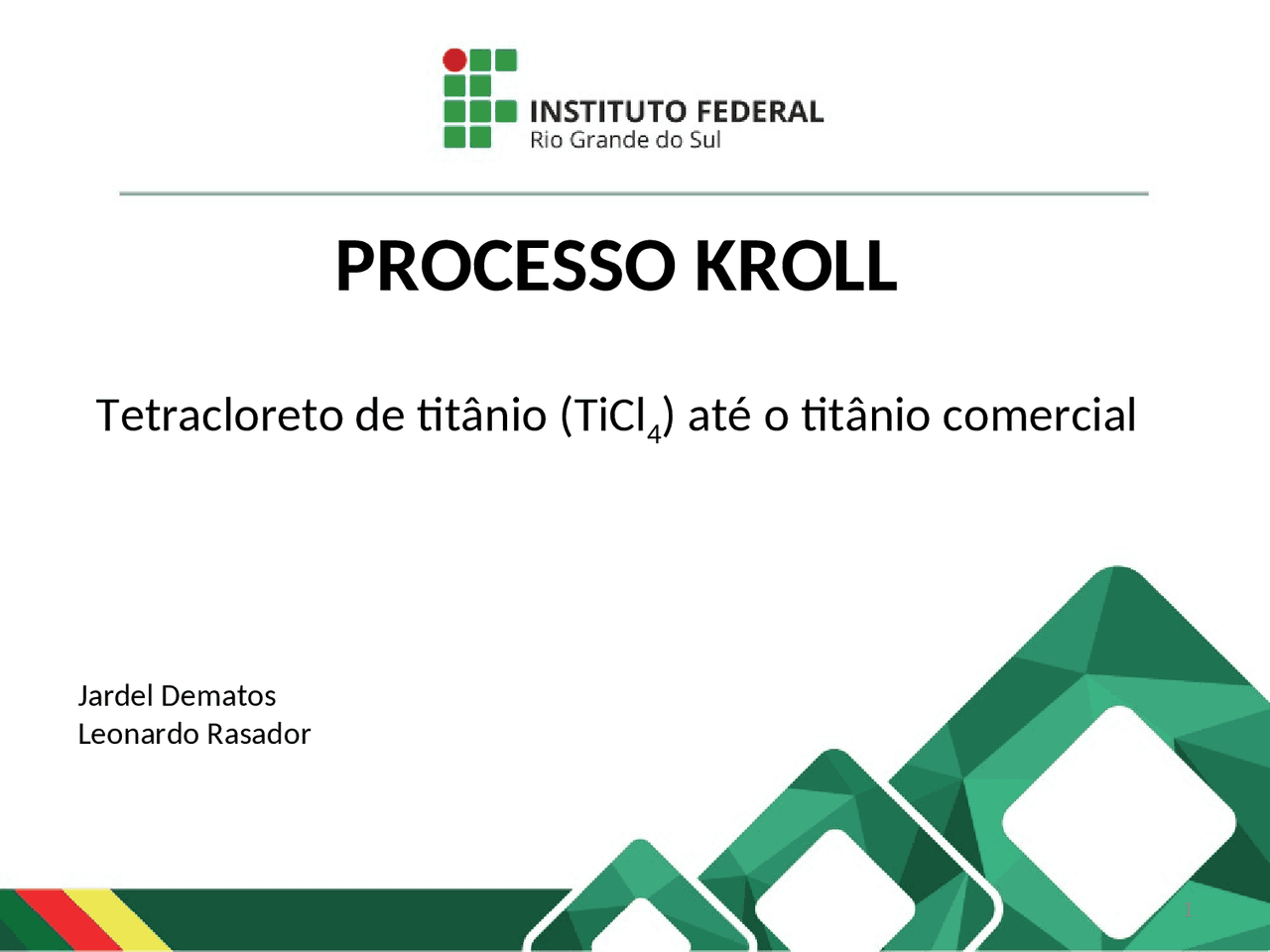 INSTITUTO FEDERAL
Rio Grande do Sul

PROCESSO KROLL

Tetracloreto de titânio ($TiCl_4$) até o titânio comercial

Jardel Dematos
Leonardo Rasador

1